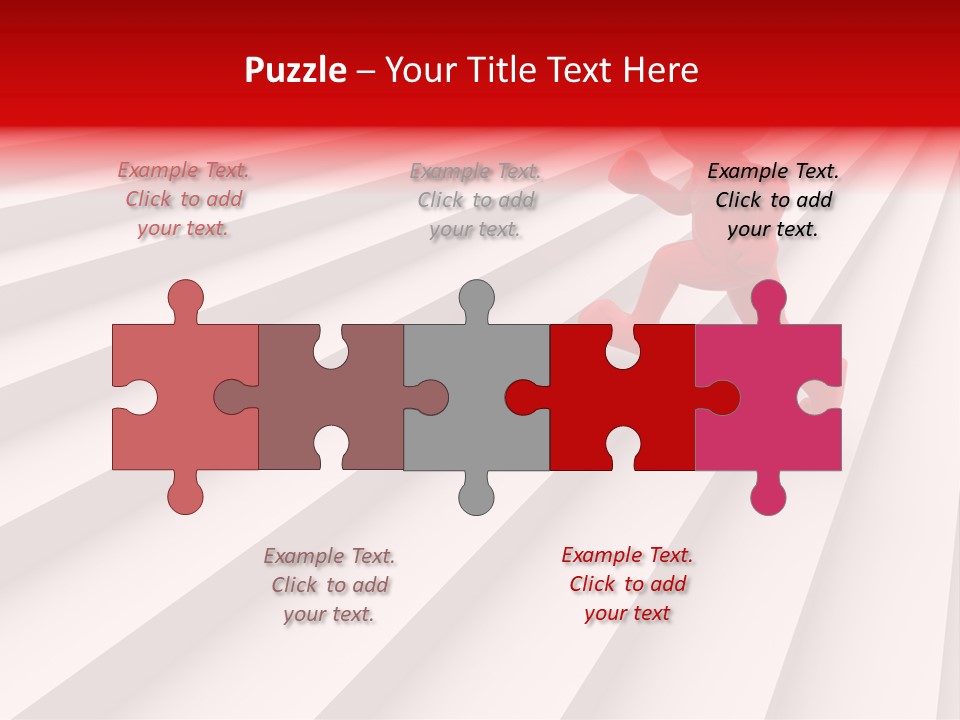 Puzzle – Your Title Text Here

Example Text. Click to add your text.

Example Text. Click to add your text.

Example Text. Click to add your text.

Example Text. Click to add your text.

Example Text. Click to add your text